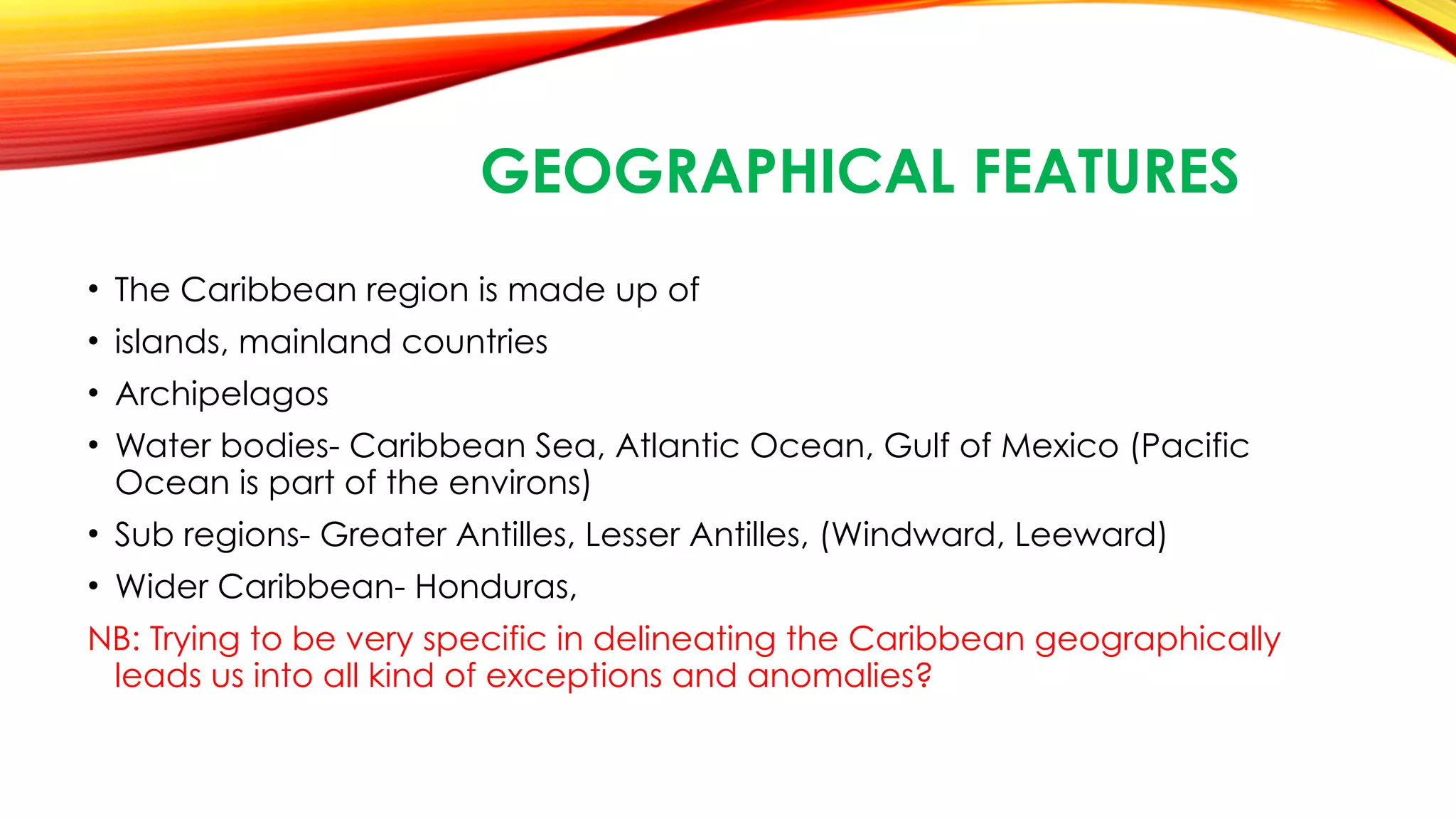 GEOGRAPHICAL FEATURES

• The Caribbean region is made up of
• islands, mainland countries
• Archipelagos
• Water bodies- Caribbean Sea, Atlantic Ocean, Gulf of Mexico (Pacific Ocean is part of the environs)
• Sub regions- Greater Antilles, Lesser Antilles, (Windward, Leeward)
• Wider Caribbean- Honduras,

NB: Trying to be very specific in delineating the Caribbean geographically leads us into all kind of exceptions and anomalies?